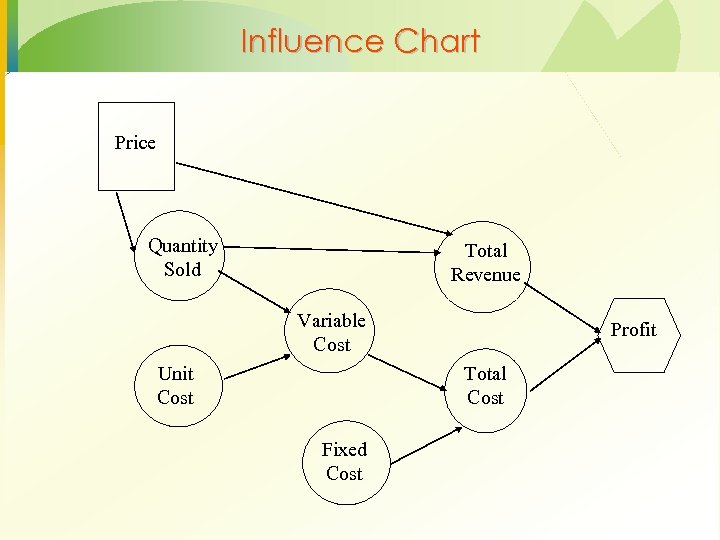 Influence Chart

Price

Quantity Sold

Total Revenue

Variable Cost

Profit

Unit Cost

Total Cost

Fixed Cost